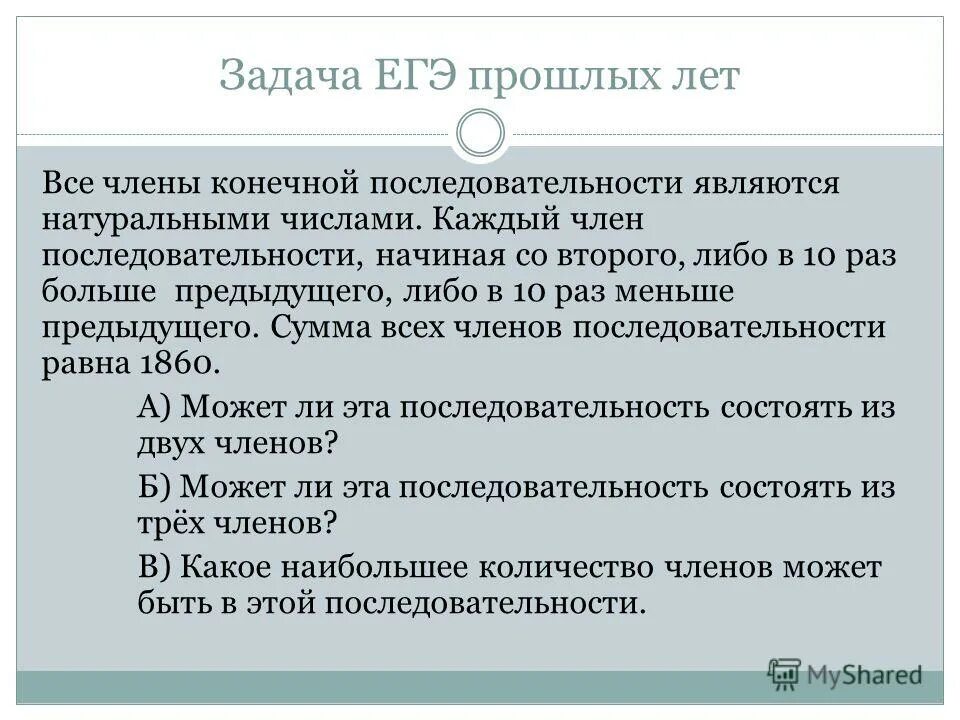 Задача ЕГЭ прошлых лет

Все члены конечной последовательности являются натуральными числами. Каждый член последовательности, начиная со второго, либо в 10 раз больше предыдущего, либо в 10 раз меньше предыдущего. Сумма всех членов последовательности равна 1860.

А) Может ли эта последовательность состоять из двух членов?

Б) Может ли эта последовательность состоять из трёх членов?

В) Какое наибольшее количество членов может быть в этой последовательности.

MyShared